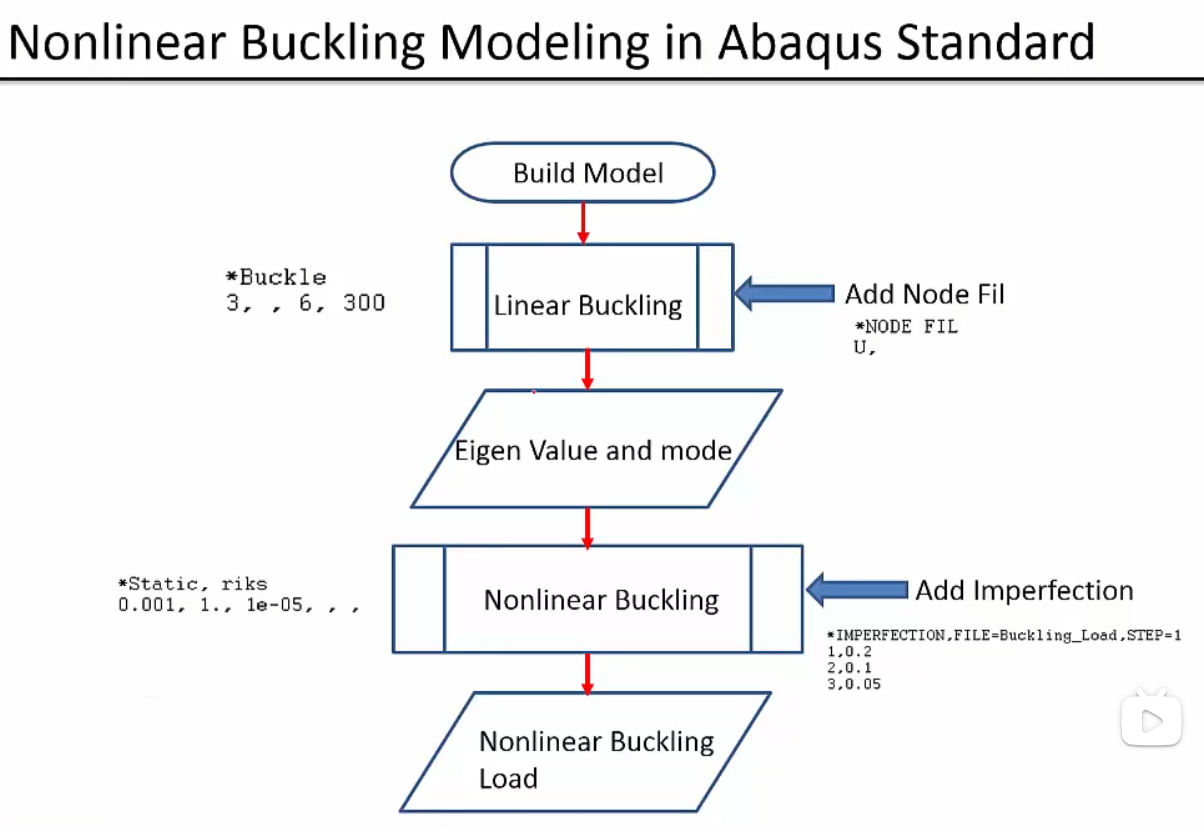 Nonlinear Buckling Modeling in Abaqus Standard

Build Model

*Buckle
3, , 6, 300

Linear Buckling

Add Node Fil

*NODE FIL
U,

Eigen Value and mode

*Static, riks
0.001, 1., 1e-05, , ,

Nonlinear Buckling

Add Imperfection

*IMPERFECTION,FILE=Buckling_Load,STEP=1
1,0.2
2,0.1
3,0.05

Nonlinear Buckling Load